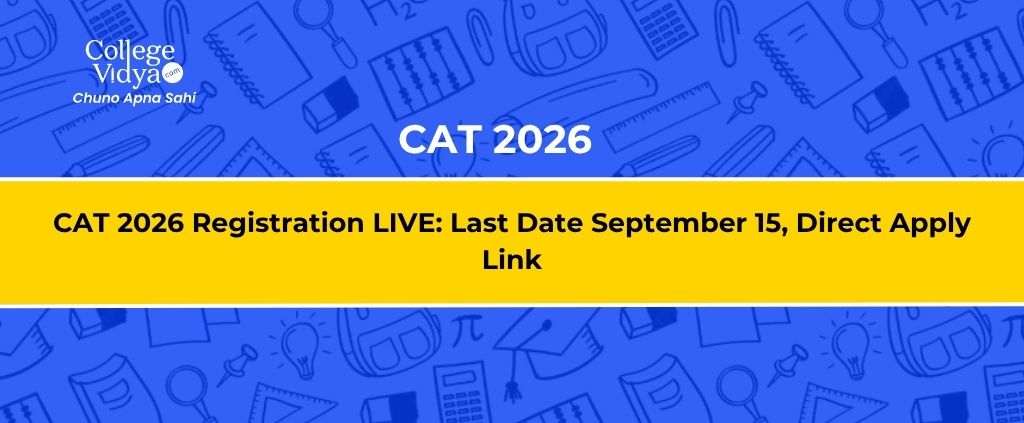 College Vidya .com
Chuno Apna Sahi

CAT 2026

CAT 2026 Registration LIVE: Last Date September 15, Direct Apply Link